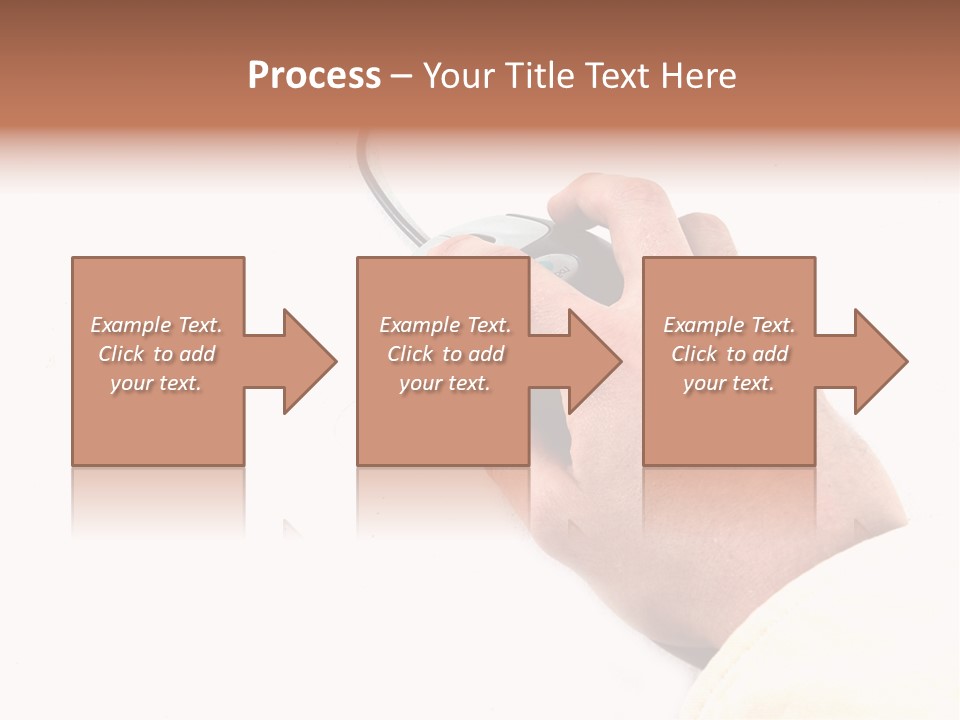 Process – Your Title Text Here

Example Text. Click to add your text.

Example Text. Click to add your text.

Example Text. Click to add your text.